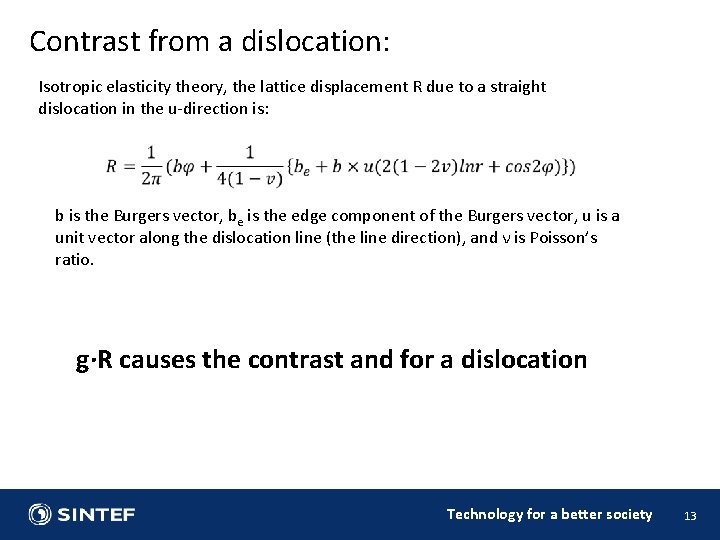 Contrast from a dislocation:

Isotropic elasticity theory, the lattice displacement R due to a straight dislocation in the u-direction is:

$R = \frac{1}{2\pi}(b\varphi + \frac{1}{4(1-v)}\{b_e + b \times u(2(1-2v)lnr + cos2\varphi)\})$

b is the Burgers vector, $b_e$ is the edge component of the Burgers vector, u is a unit vector along the dislocation line (the line direction), and ν is Poisson's ratio.

g·R causes the contrast and for a dislocation

SINTEF

Technology for a better society

13